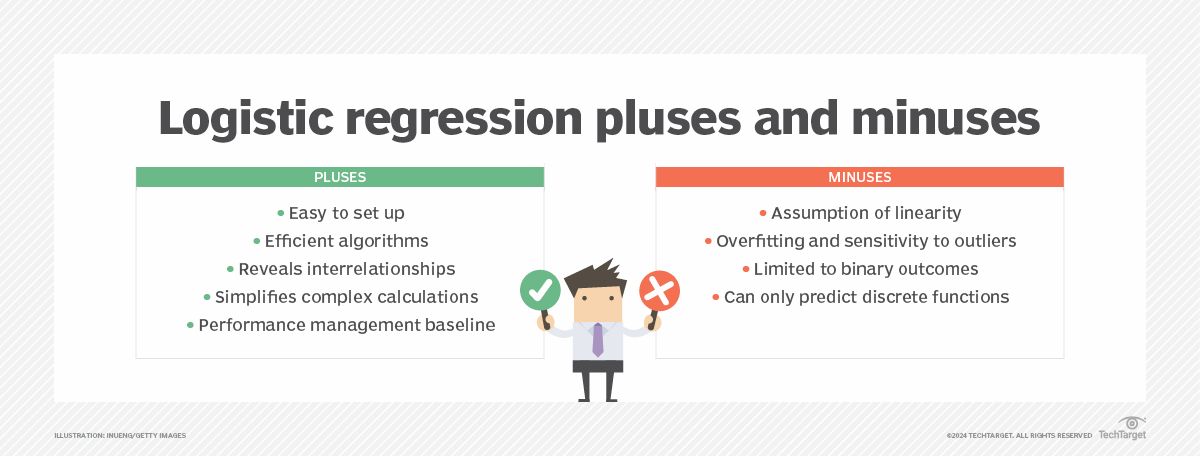 Logistic regression pluses and minuses

PLUSES

• Easy to set up
• Efficient algorithms
• Reveals interrelationships
• Simplifies complex calculations
• Performance management baseline

MINUSES

• Assumption of linearity
• Overfitting and sensitivity to outliers
• Limited to binary outcomes
• Can only predict discrete functions

ILLUSTRATION: INUENG/GETTY IMAGES

©2024 TECHTARGET. ALL RIGHTS RESERVED TechTarget